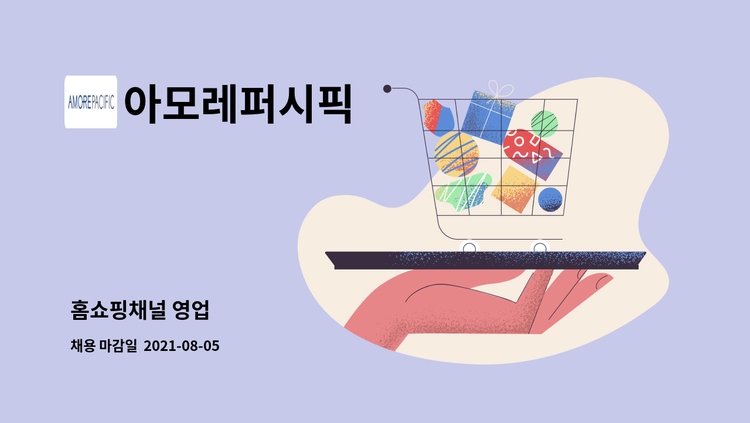 AMOREPACIFIC 아모레퍼시픽

홈쇼핑채널 영업

채용 마감일 2021-08-05